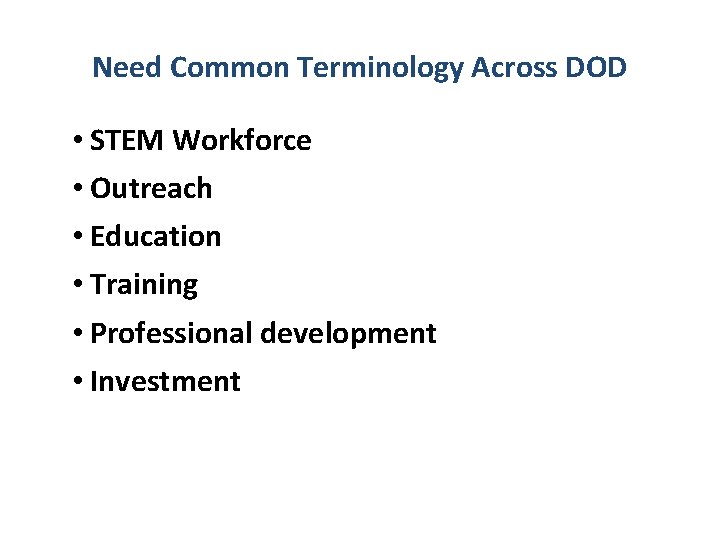 Need Common Terminology Across DOD

• STEM Workforce
• Outreach
• Education
• Training
• Professional development
• Investment